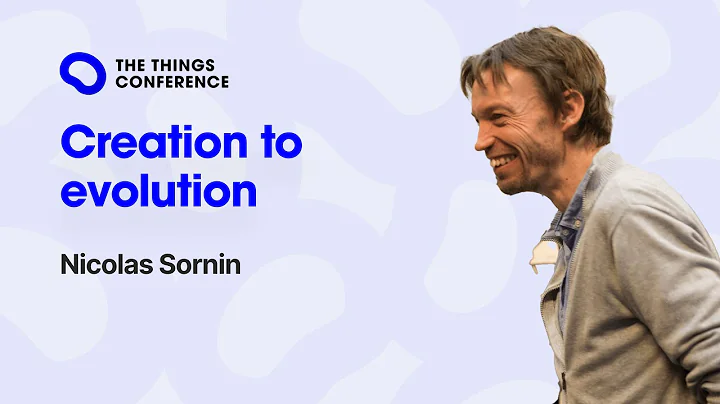 THE THINGS CONFERENCE

Creation to evolution

Nicolas Sornin